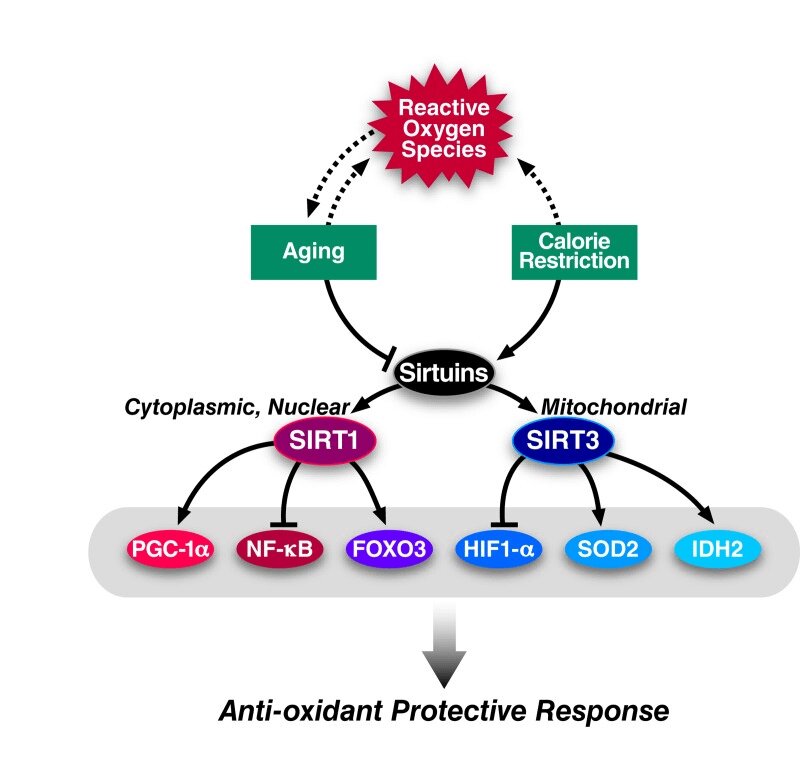 Reactive Oxygen Species

Aging

Calorie Restriction

Sirtuins

Cytoplasmic, Nuclear

Mitochondrial

SIRT1

SIRT3

PGC-1α

NF-κB

FOXO3

HIF1-α

SOD2

IDH2

Anti-oxidant Protective Response